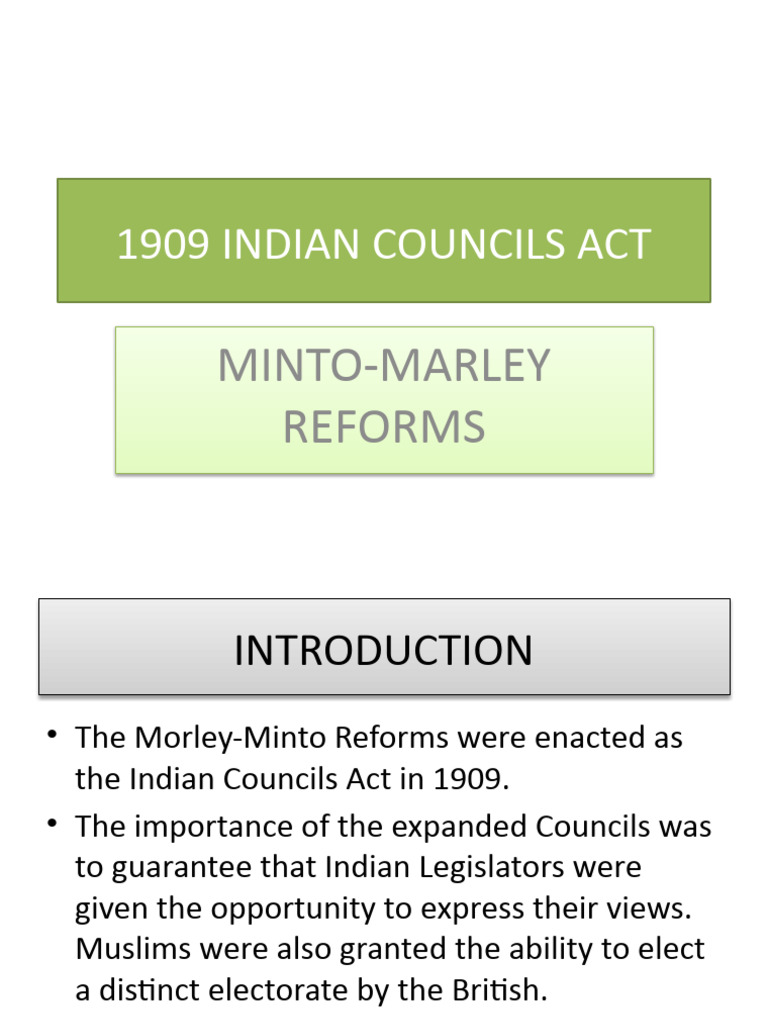 1909 INDIAN COUNCILS ACT

MINTO-MARLEY REFORMS

INTRODUCTION

• The Morley-Minto Reforms were enacted as the Indian Councils Act in 1909.

• The importance of the expanded Councils was to guarantee that Indian Legislators were given the opportunity to express their views. Muslims were also granted the ability to elect a distinct electorate by the British.